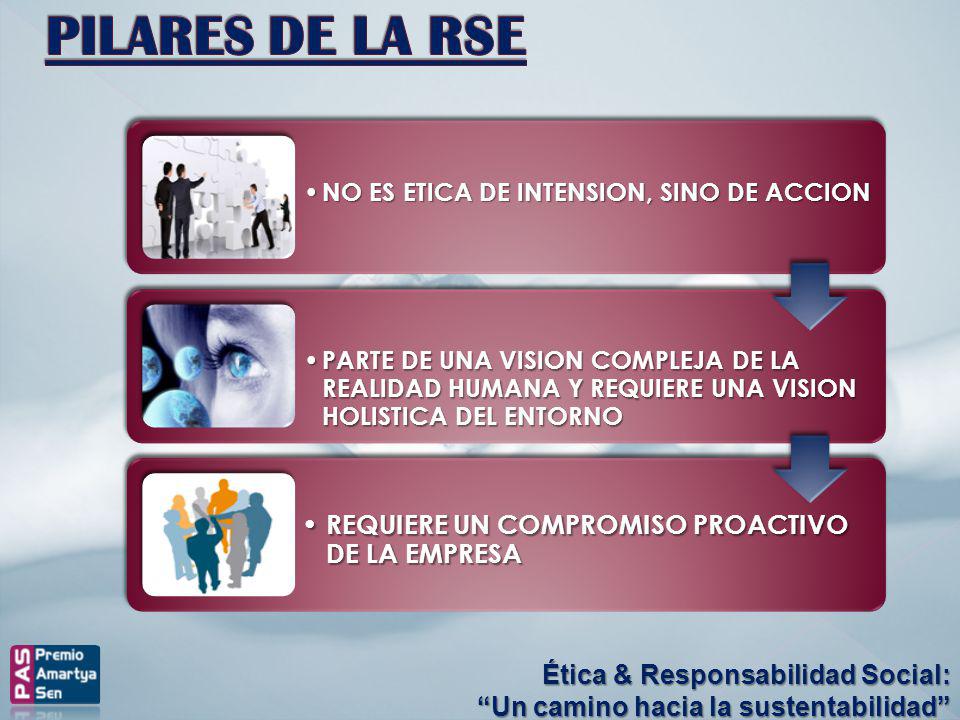 PILARES DE LA RSE

• NO ES ETICA DE INTENSION, SINO DE ACCION

• PARTE DE UNA VISION COMPLEJA DE LA REALIDAD HUMANA Y REQUIERE UNA VISION HOLISTICA DEL ENTORNO

• REQUIERE UN COMPROMISO PROACTIVO DE LA EMPRESA

PAS Premio Amartya Sen

Ética & Responsabilidad Social: “Un camino hacia la sustentabilidad”